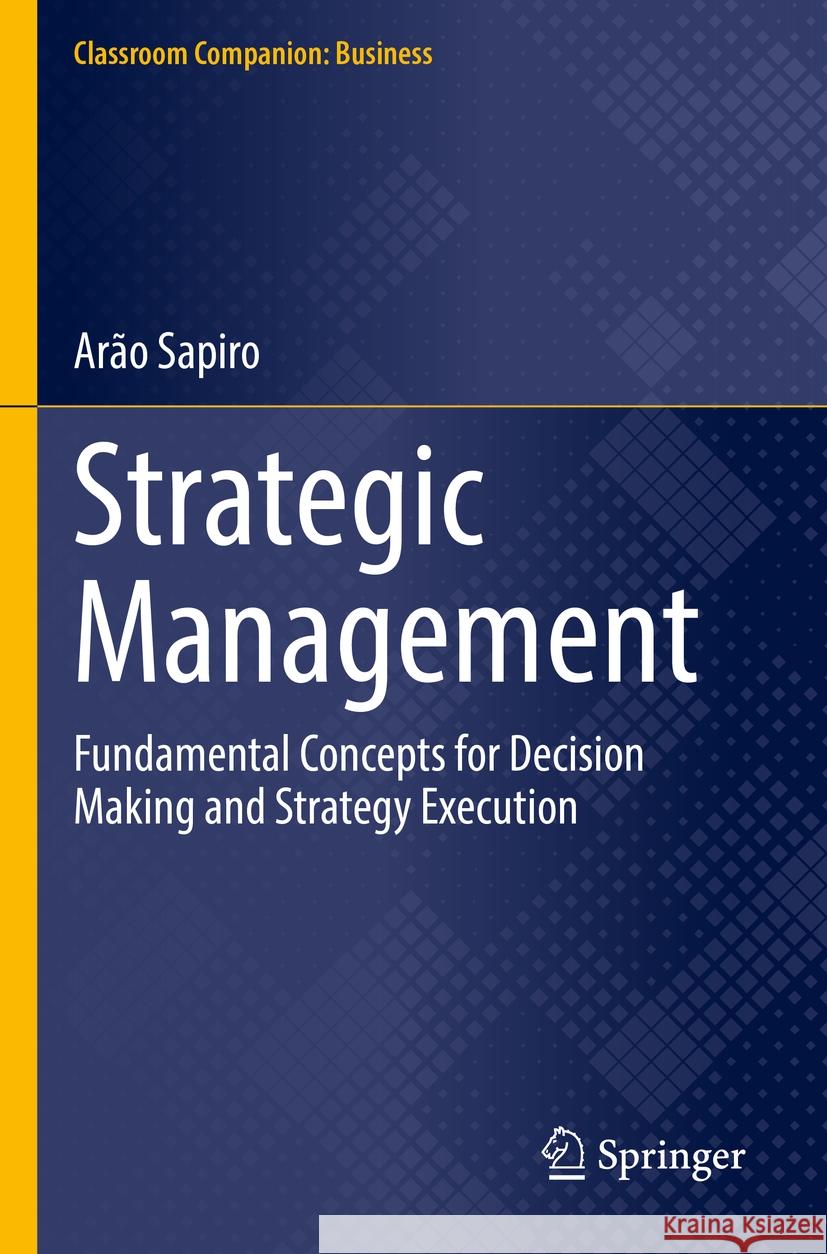 Classroom Companion: Business

Arão Sapiro

Strategic Management

Fundamental Concepts for Decision Making and Strategy Execution

Springer